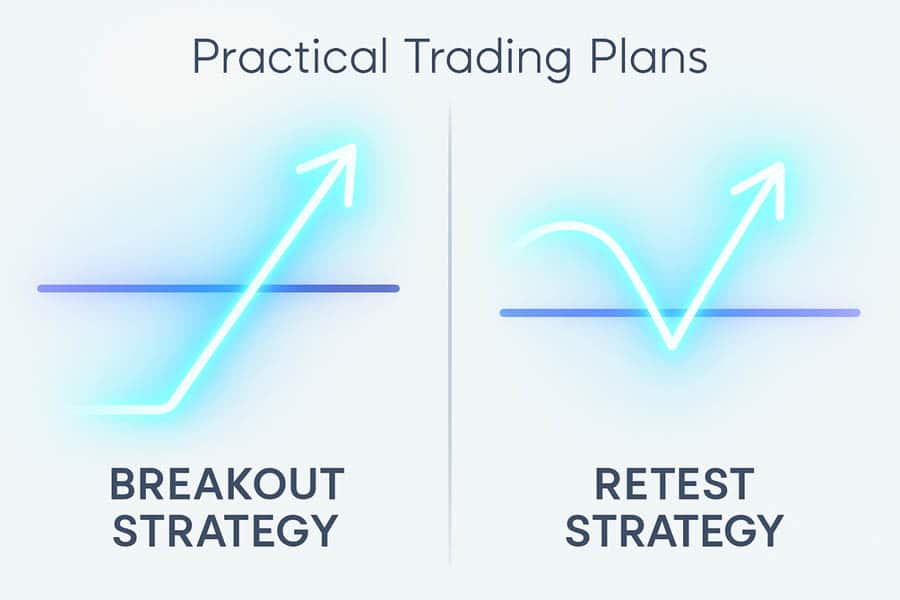 Practical Trading Plans

BREAKOUT STRATEGY

RETEST STRATEGY